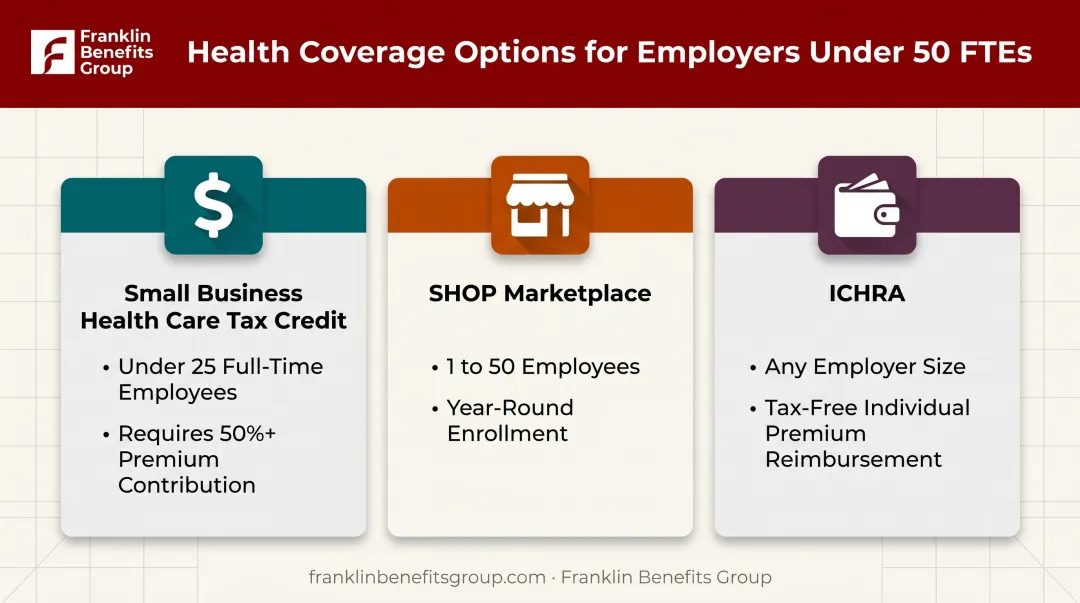 Franklin Benefits Group

Health Coverage Options for Employers Under 50 FTEs

$

Small Business Health Care Tax Credit

• Under 25 Full-Time Employees

• Requires 50%+ Premium Contribution

SHOP Marketplace

• 1 to 50 Employees

• Year-Round Enrollment

ICHRA

• Any Employer Size

• Tax-Free Individual Premium Reimbursement

franklinbenefitsgroup.com · Franklin Benefits Group